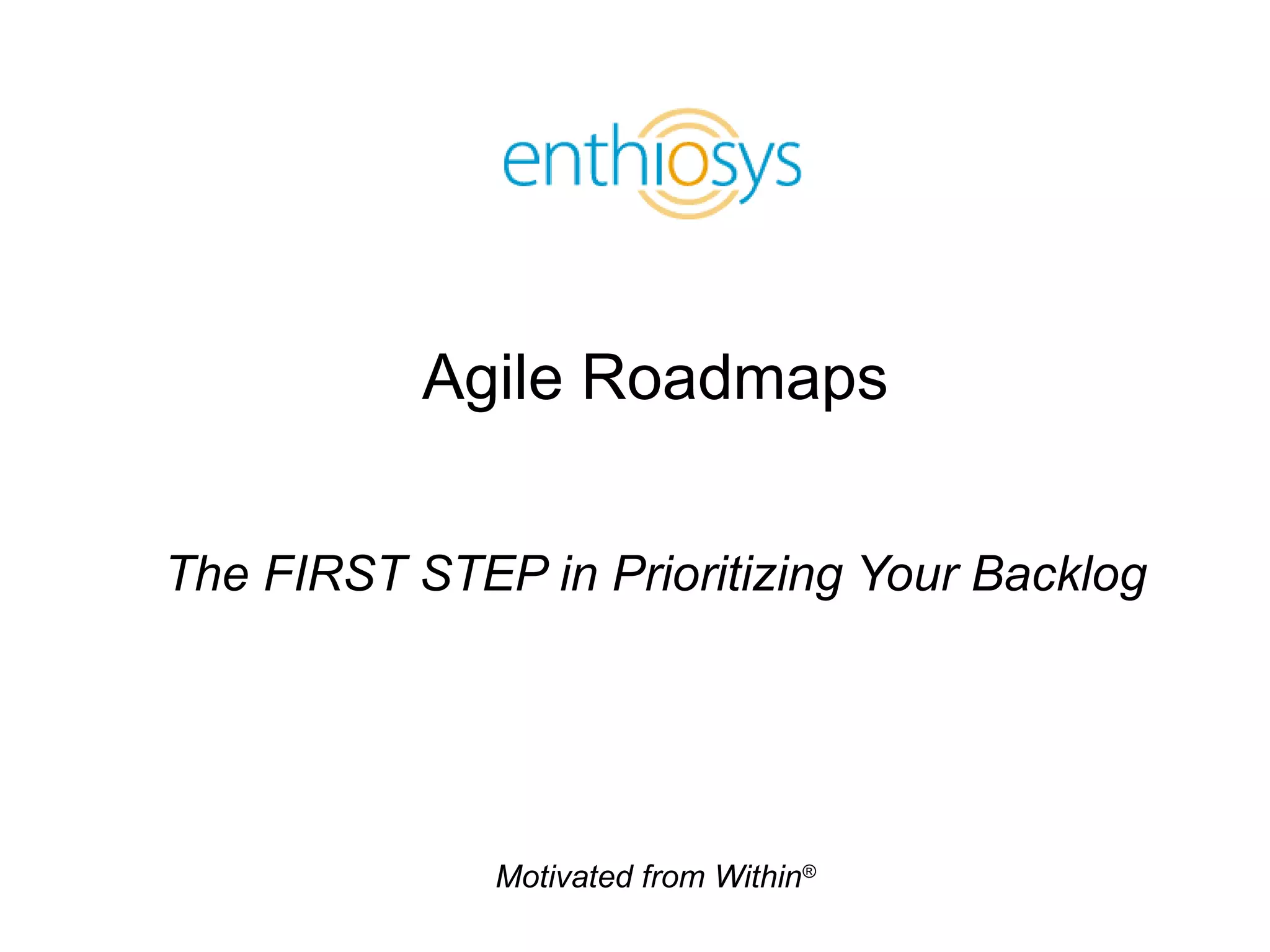 enthiosys

Agile Roadmaps

The FIRST STEP in Prioritizing Your Backlog

Motivated from Within®